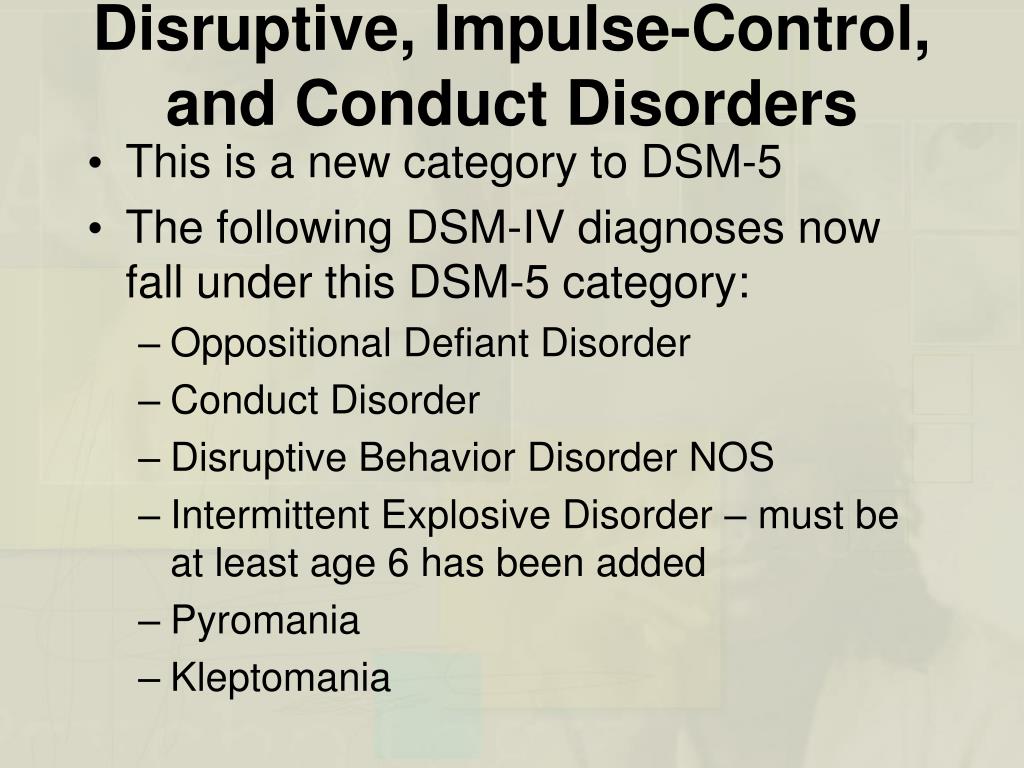 Disruptive, Impulse-Control, and Conduct Disorders

• This is a new category to DSM-5
• The following DSM-IV diagnoses now fall under this DSM-5 category:
– Oppositional Defiant Disorder
– Conduct Disorder
– Disruptive Behavior Disorder NOS
– Intermittent Explosive Disorder – must be at least age 6 has been added
– Pyromania
– Kleptomania